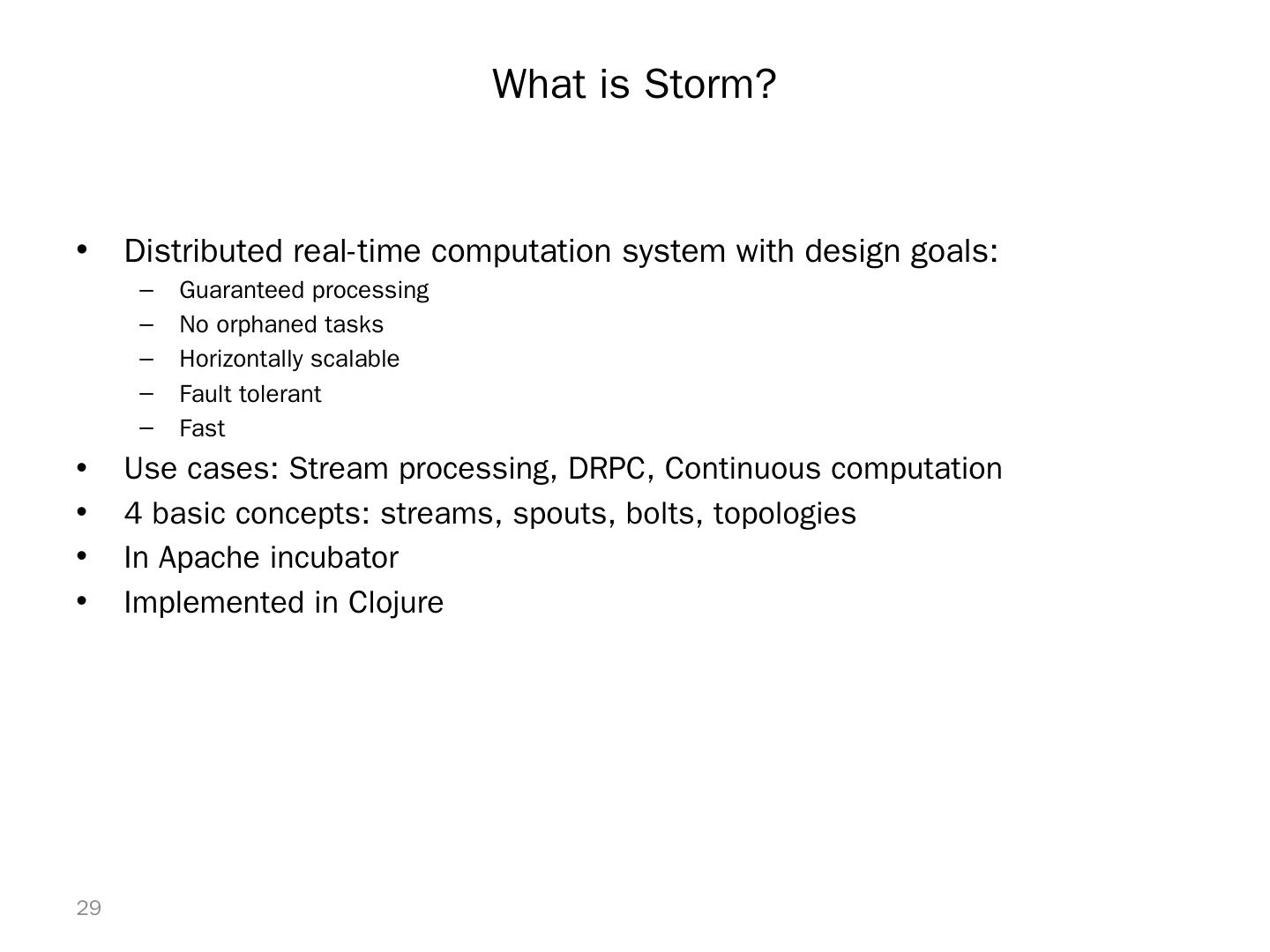 What is Storm?

• Distributed real-time computation system with design goals:
  – Guaranteed processing
  – No orphaned tasks
  – Horizontally scalable
  – Fault tolerant
  – Fast
• Use cases: Stream processing, DRPC, Continuous computation
• 4 basic concepts: streams, spouts, bolts, topologies
• In Apache incubator
• Implemented in Clojure

29